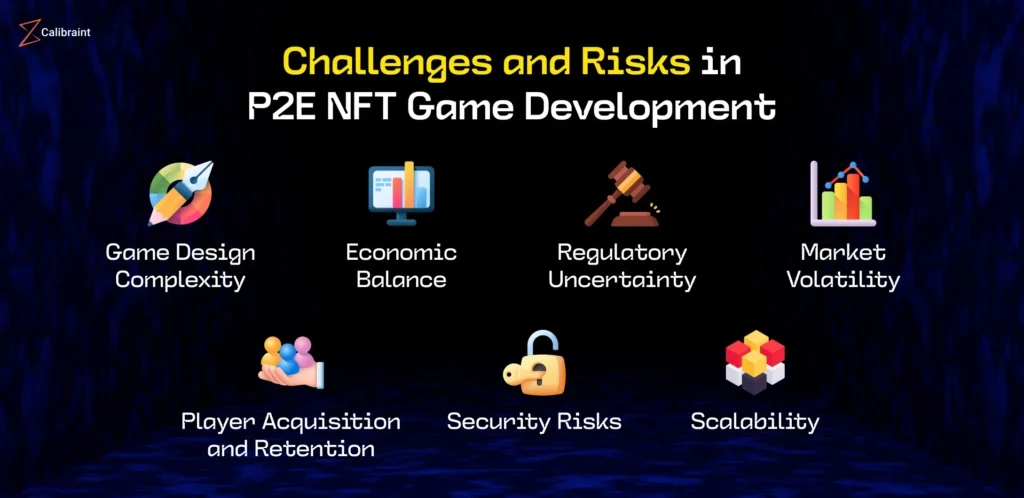 Calibraint

Challenges and Risks in P2E NFT Game Development

Game Design Complexity

Economic Balance

Regulatory Uncertainty

Market Volatility

Player Acquisition and Retention

Security Risks

Scalability